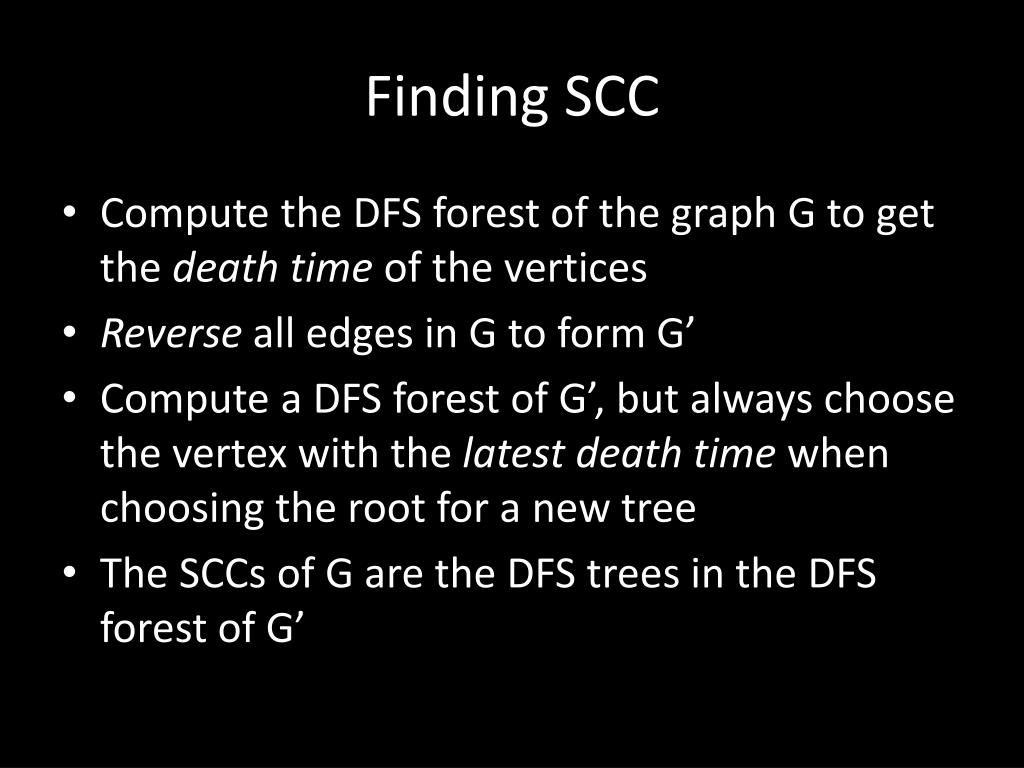 Finding SCC

• Compute the DFS forest of the graph G to get the death time of the vertices
• Reverse all edges in G to form G’
• Compute a DFS forest of G’, but always choose the vertex with the latest death time when choosing the root for a new tree
• The SCCs of G are the DFS trees in the DFS forest of G’